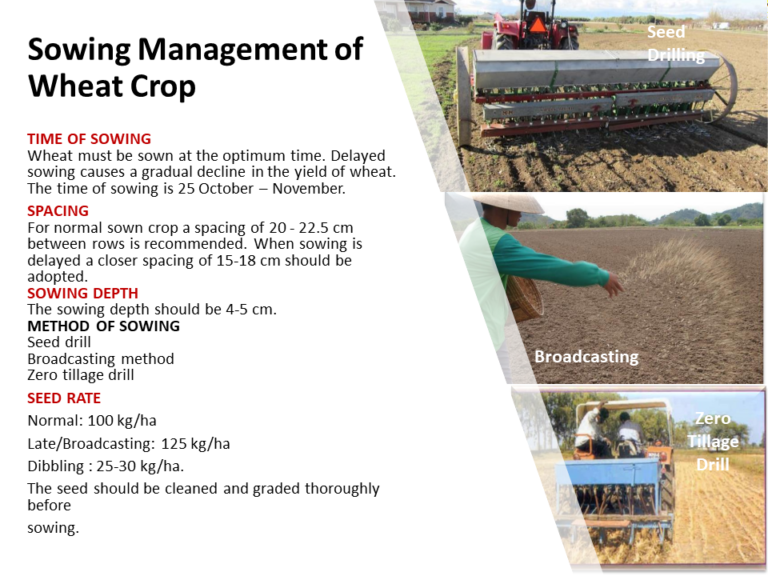 Sowing Management of Wheat Crop

TIME OF SOWING
Wheat must be sown at the optimum time. Delayed sowing causes a gradual decline in the yield of wheat. The time of sowing is 25 October – November.

SPACING
For normal sown crop a spacing of 20 - 22.5 cm between rows is recommended. When sowing is delayed a closer spacing of 15-18 cm should be adopted.
SOWING DEPTH
The sowing depth should be 4-5 cm.
METHOD OF SOWING
Seed drill
Broadcasting method
Zero tillage drill

SEED RATE
Normal: 100 kg/ha
Late/Broadcasting: 125 kg/ha
Dibbling : 25-30 kg/ha.
The seed should be cleaned and graded thoroughly before
sowing.

Seed Drilling

Broadcasting

Zero Tillage Drill